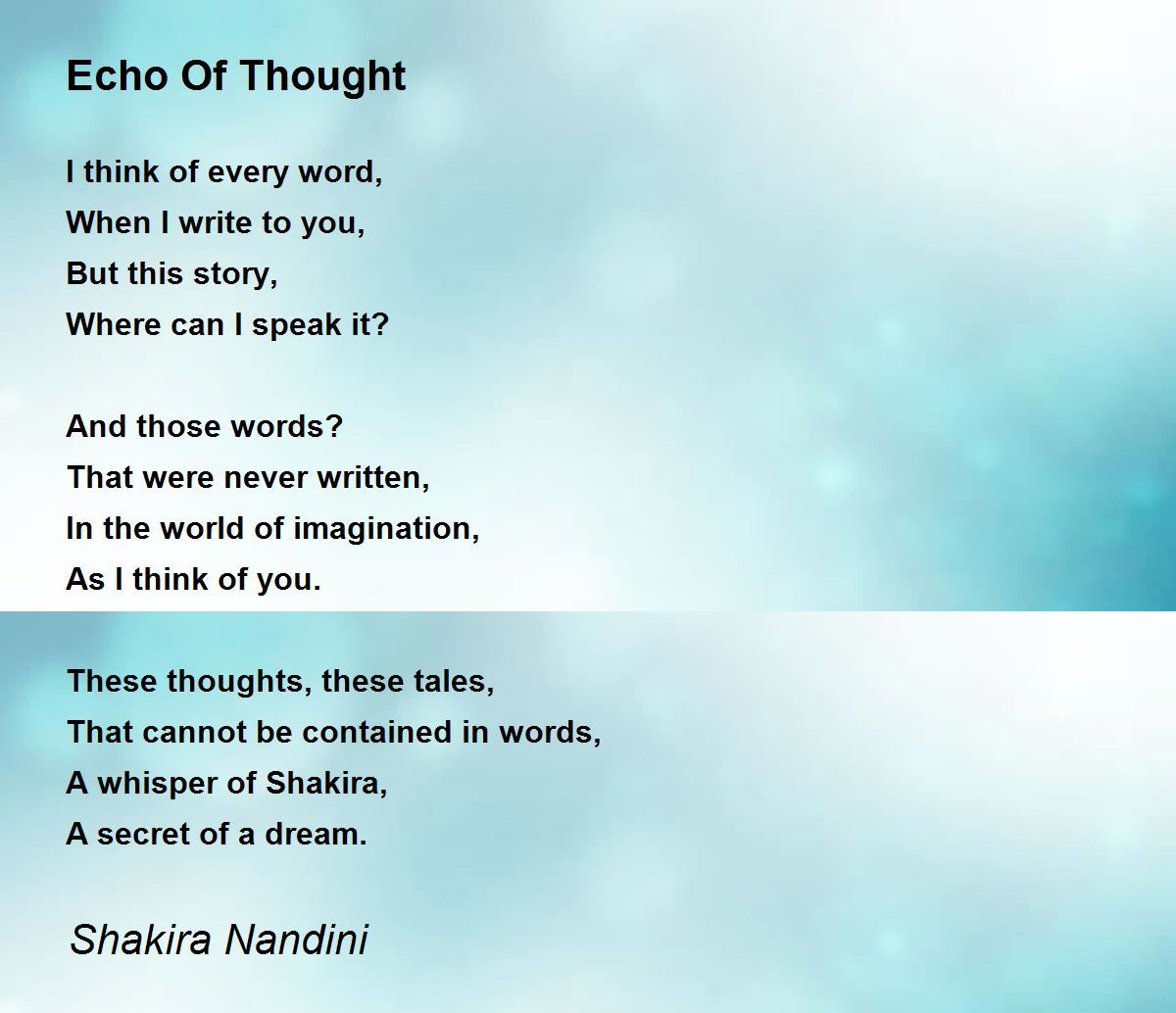 Echo Of Thought

I think of every word,
When I write to you,
But this story,
Where can I speak it?

And those words?
That were never written,
In the world of imagination,
As I think of you.

These thoughts, these tales,
That cannot be contained in words,
A whisper of Shakira,
A secret of a dream.

Shakira Nandini